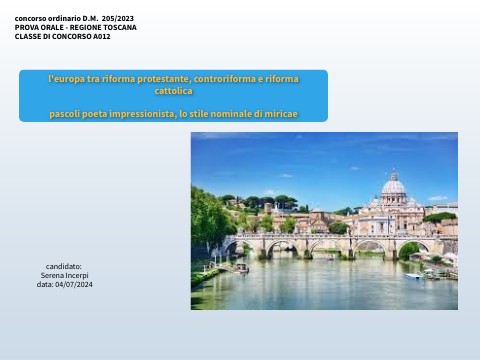 concorso ordinario D.M. 205/2023
PROVA ORALE - REGIONE TOSCANA
CLASSE DI CONCORSO A012

l'europa tra riforma protestante, controriforma e riforma cattolica

pascoli poeta impressionista, lo stile nominale di miricae

candidato:
Serena Incerpi
data: 04/07/2024